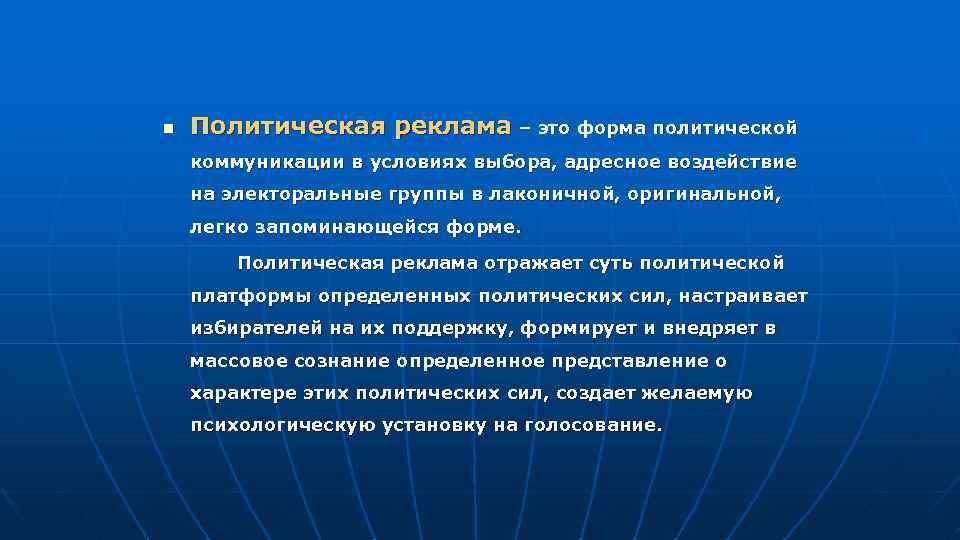 Политическая реклама – это форма политической коммуникации в условиях выбора, адресное воздействие на электоральные группы в лаконичной, оригинальной, легко запоминающейся форме.

Политическая реклама отражает суть политической платформы определенных политических сил, настраивает избирателей на их поддержку, формирует и внедряет в массовое сознание определенное представление о характере этих политических сил, создает желаемую психологическую установку на голосование.